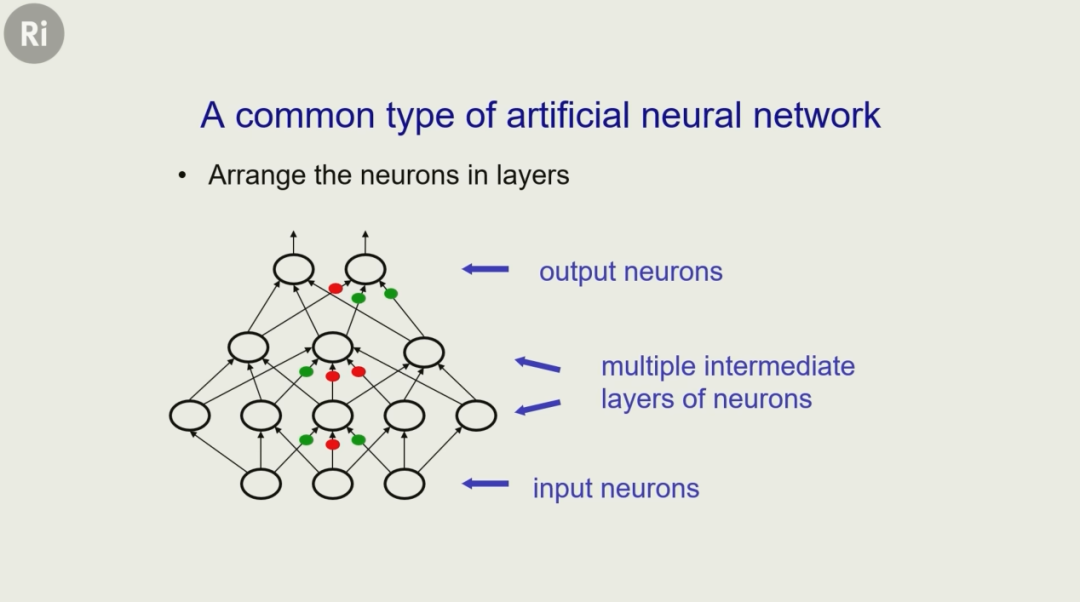 Ri

A common type of artificial neural network

• Arrange the neurons in layers

output neurons

multiple intermediate layers of neurons

input neurons